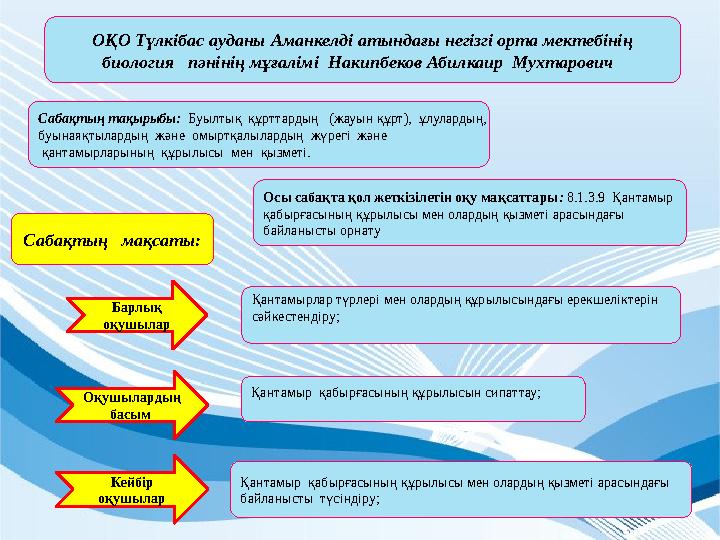 ОҚО Түлкібас ауданы Аманкелді атындағы негізгі орта мектебінің биология пәнінің мұғалімі Накипбеков Абилкаир Мухтарович

Сабақтың тақырыбы: Буылтық құрттардың (жауын құрт), ұлулардың, буынаяқтылардың және омыртқалылардың жүрегі және қантамырларының құрылысы мен қызметі.

Осы сабақта қол жеткізілетін оқу мақсаттары: 8.1.3.9 Қантамыр қабырғасының құрылысы мен олардың қызметі арасындағы байланысты орнату

Сабақтың мақсаты:

Барлық оқушылар

Қантамырлар түрлері мен олардың құрылысындағы ерекшеліктерін сәйкестендіру;

Оқушылардың басым

Қантамыр қабырғасының құрылысын сипаттау;

Кейбір оқушылар

Қантамыр қабырғасының құрылысы мен олардың қызметі арасындағы байланысты түсіндіру;